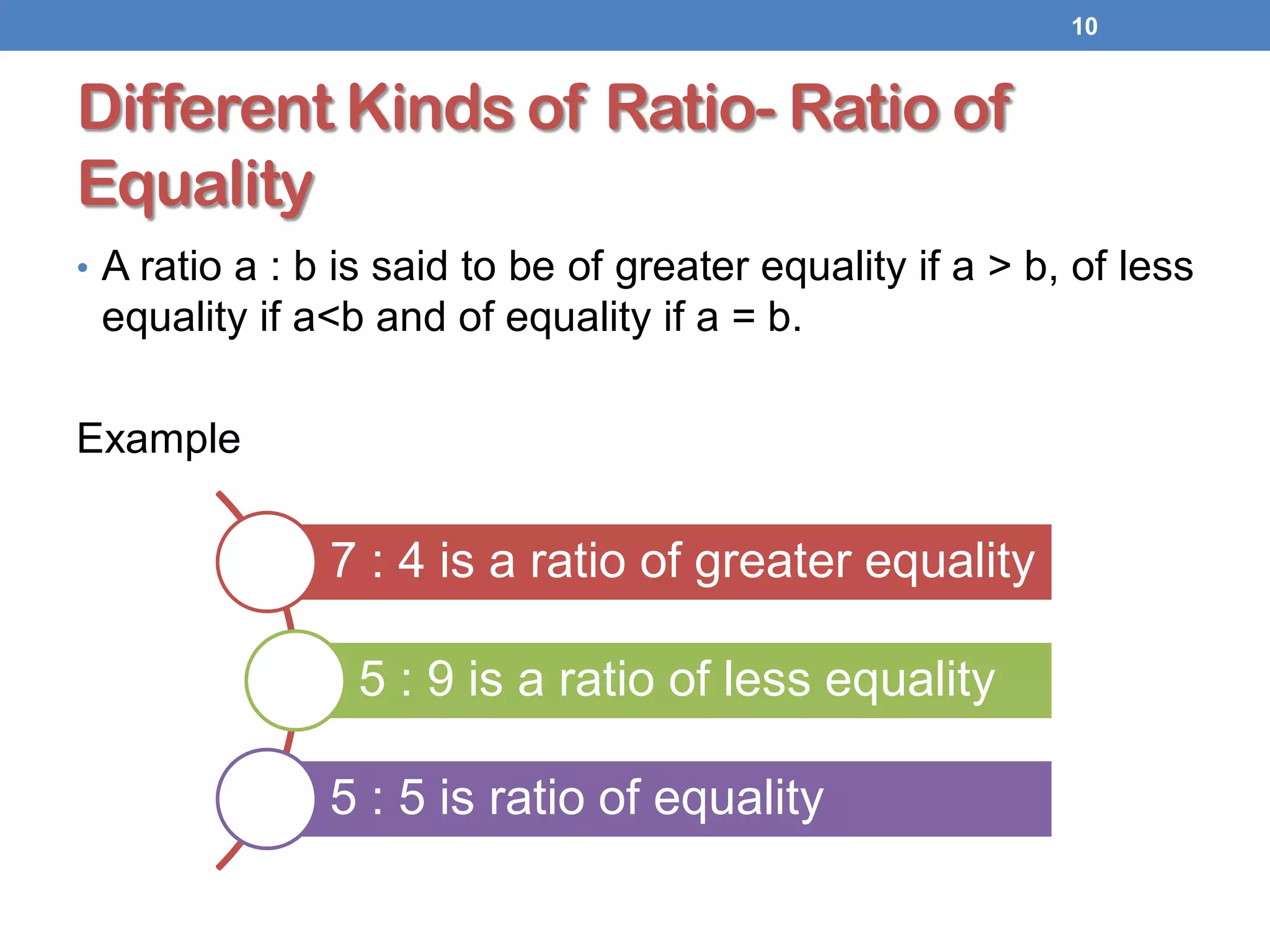 10

Different Kinds of Ratio- Ratio of Equality

• A ratio a : b is said to be of greater equality if a > b, of less equality if a<b and of equality if a = b.

Example

7 : 4 is a ratio of greater equality

5 : 9 is a ratio of less equality

5 : 5 is ratio of equality